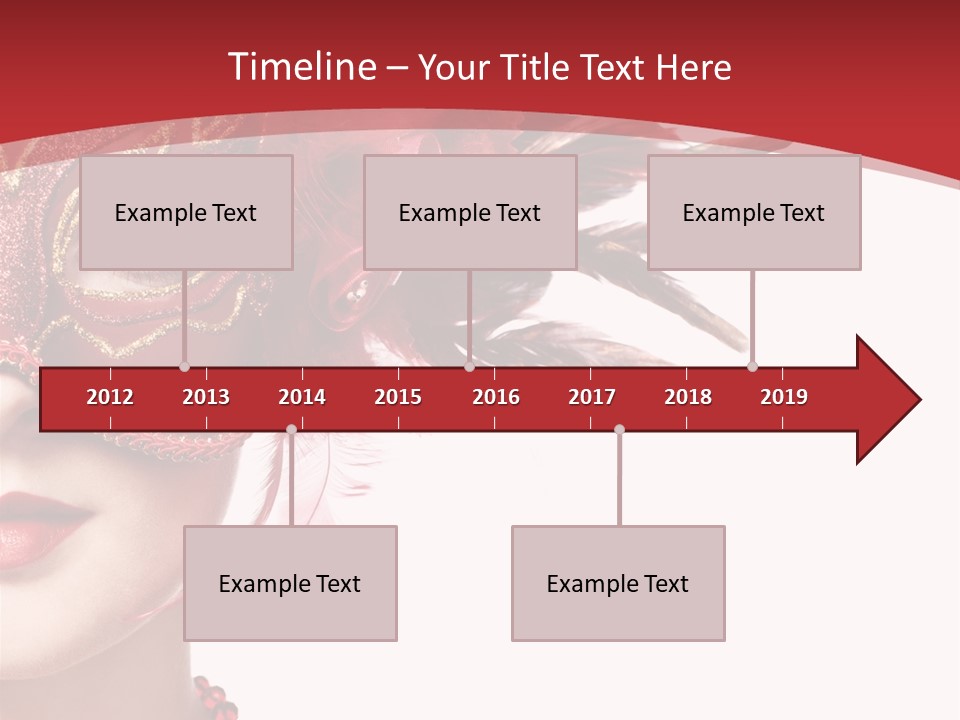 Timeline – Your Title Text Here

Example Text

Example Text

Example Text

2012 2013 2014 2015 2016 2017 2018 2019

Example Text

Example Text